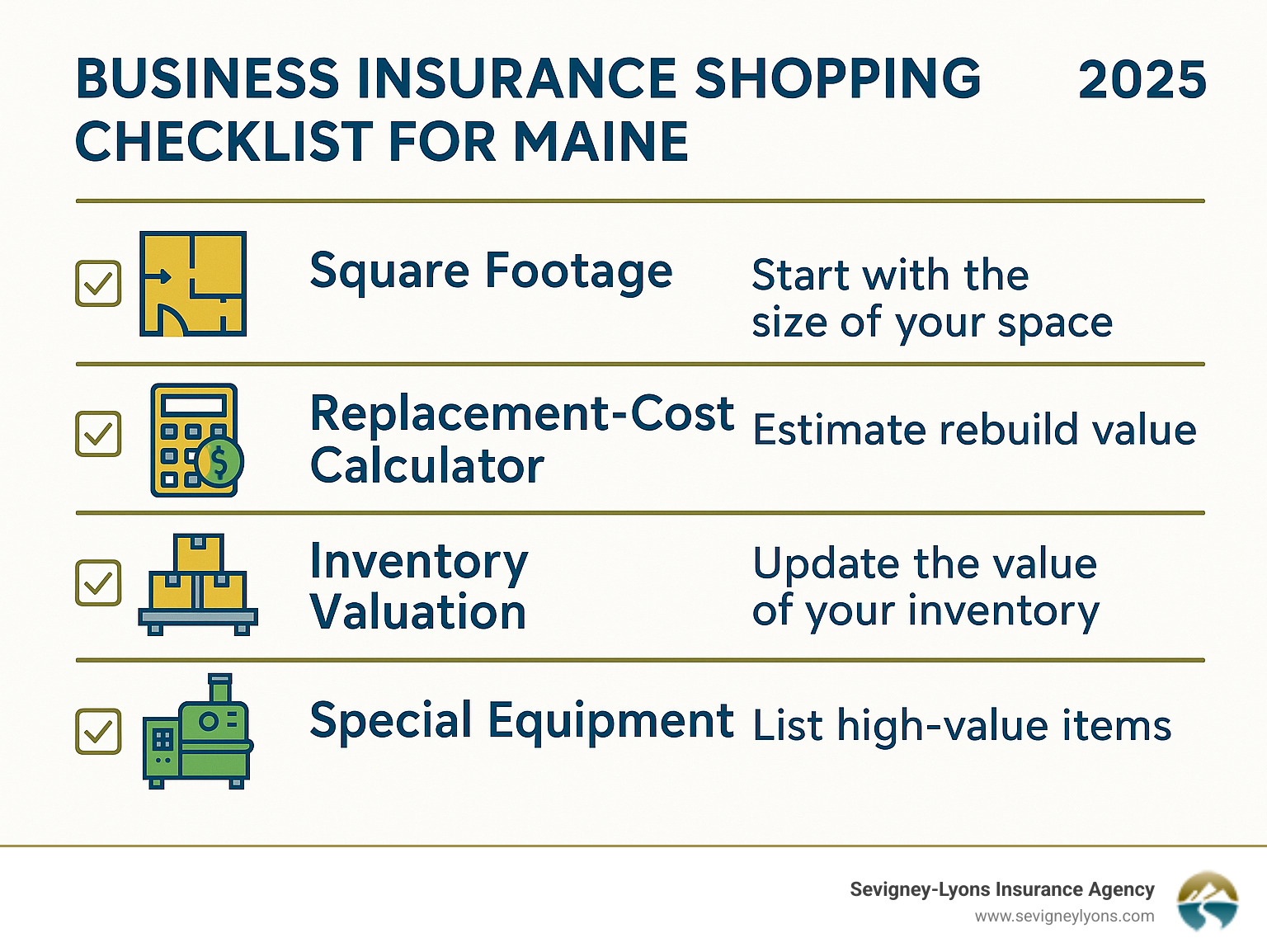 BUSINESS INSURANCE SHOPPING CHECKLIST FOR MAINE 2025

Square Footage
Start with the size of your space

Replacement-Cost Calculator
Estimate rebuild value

Inventory Valuation
Update the value of your inventory

Special Equipment
List high-value items

Sevigney-Lyons Insurance Agency
www.sevigneylyons.com